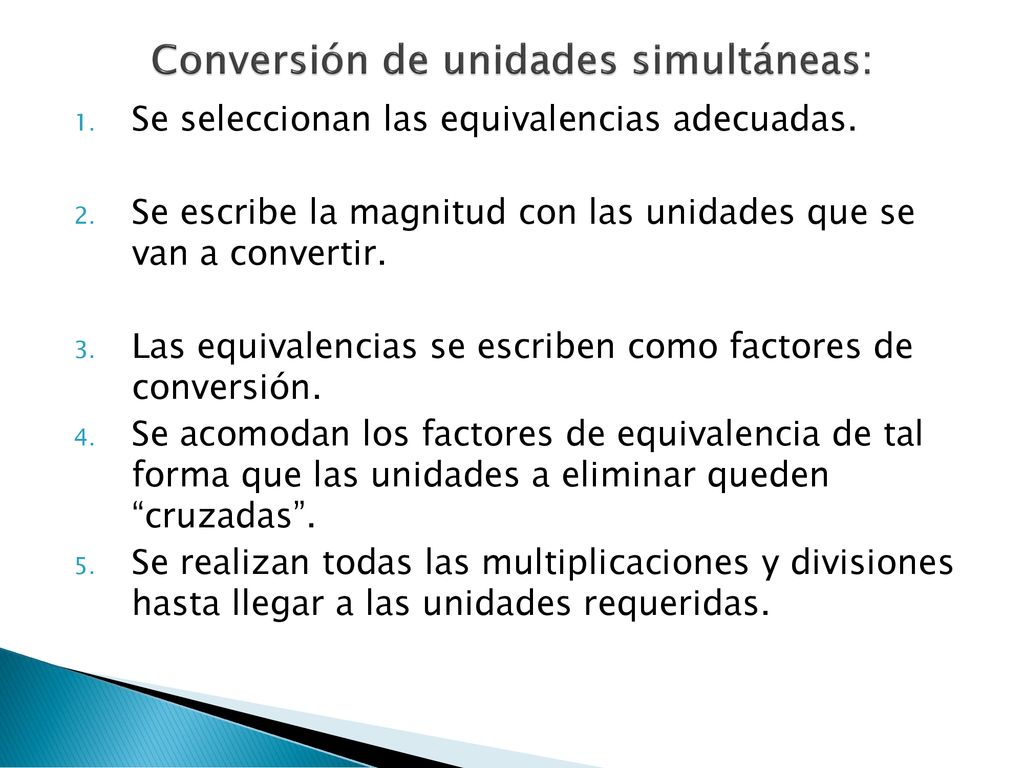 Conversión de unidades simultáneas:

1. Se seleccionan las equivalencias adecuadas.

2. Se escribe la magnitud con las unidades que se van a convertir.

3. Las equivalencias se escriben como factores de conversión.
4. Se acomodan los factores de equivalencia de tal forma que las unidades a eliminar queden “cruzadas”.
5. Se realizan todas las multiplicaciones y divisiones hasta llegar a las unidades requeridas.